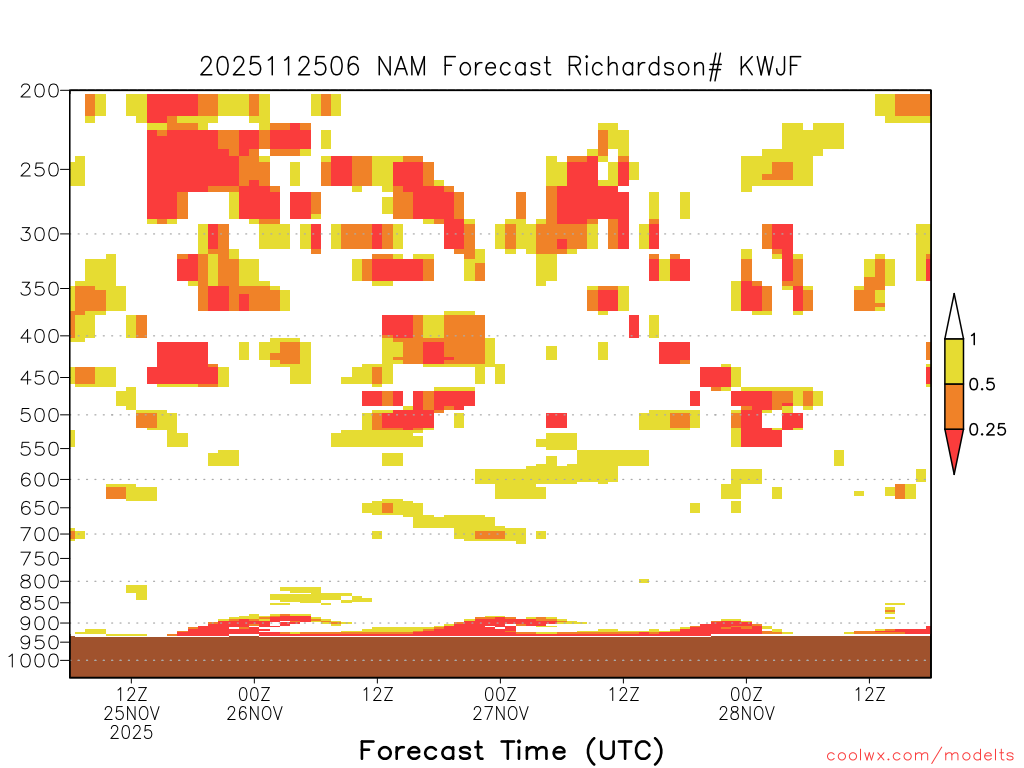 2025112506 NAM Forecast Richardson# KWJF

200
250
300
350
400
450
500
550
600
650
700
750
800
850
900
950
1000

1
0.5
0.25

12Z
25NOV
2025

00Z
26NOV

12Z

00Z
27NOV

12Z

00Z
28NOV

12Z

Forecast Time (UTC)

coolwx.com/modelts